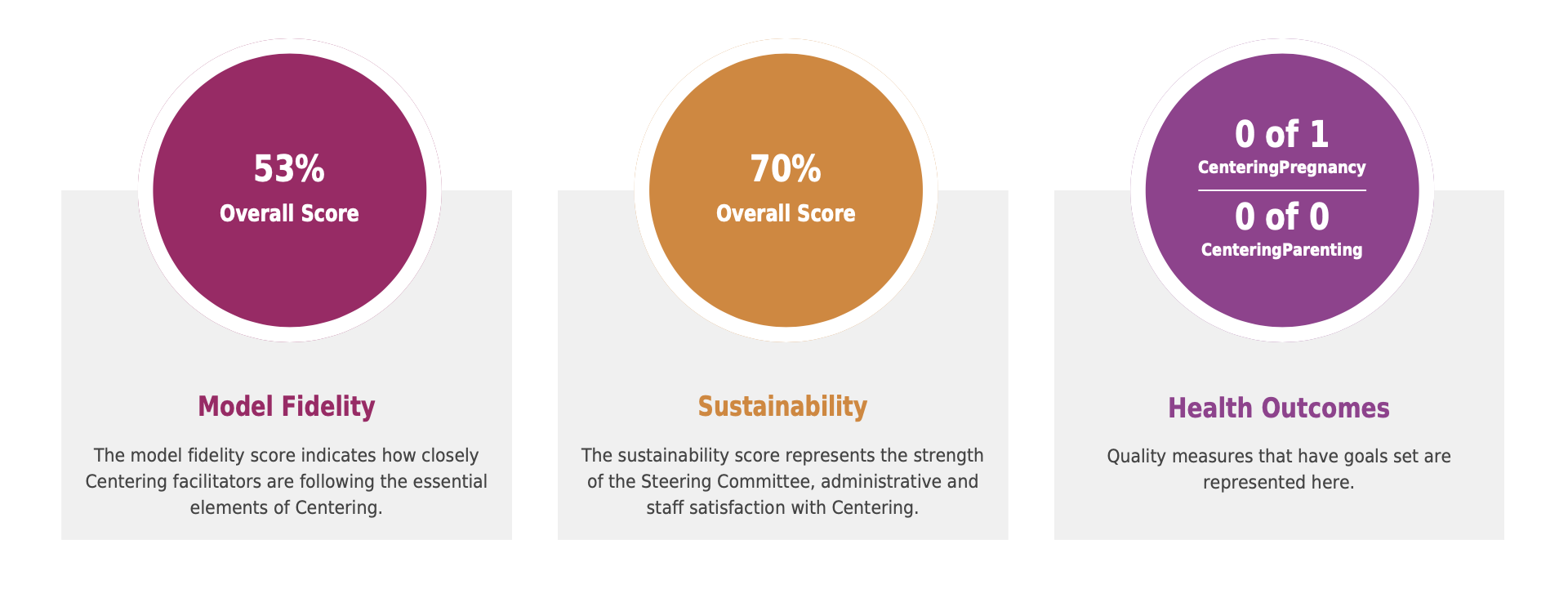 53%
Overall Score

Model Fidelity

The model fidelity score indicates how closely Centering facilitators are following the essential elements of Centering.

70%
Overall Score

Sustainability

The sustainability score represents the strength of the Steering Committee, administrative and staff satisfaction with Centering.

0 of 1
CenteringPregnancy
0 of 0
CenteringParenting

Health Outcomes

Quality measures that have goals set are represented here.